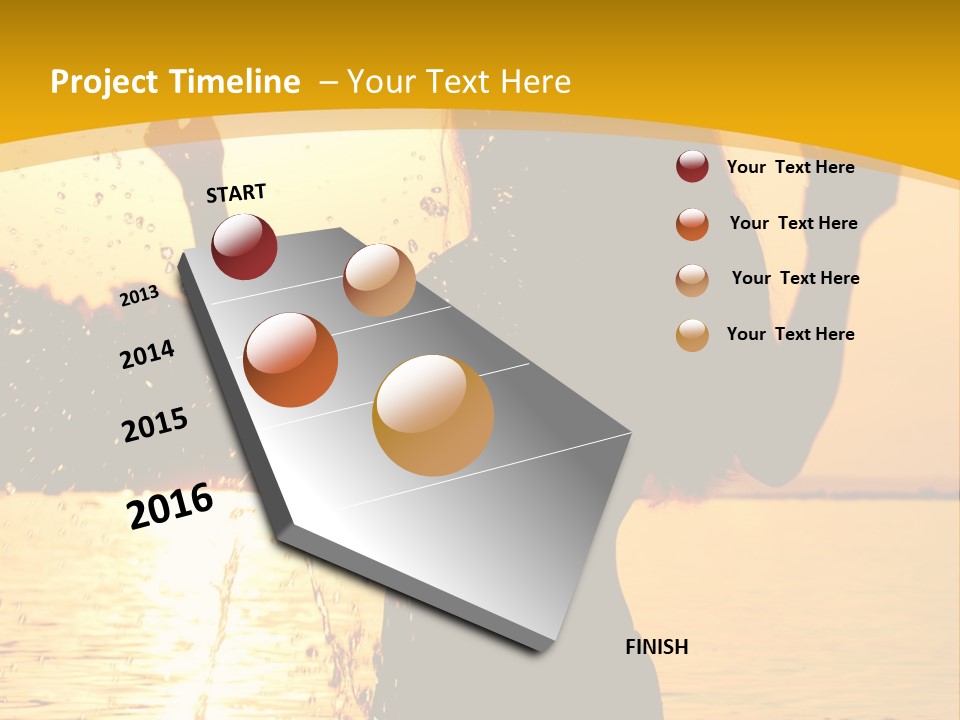 Project Timeline – Your Text Here

START

2013

2014

2015

2016

FINISH

Your Text Here

Your Text Here

Your Text Here

Your Text Here